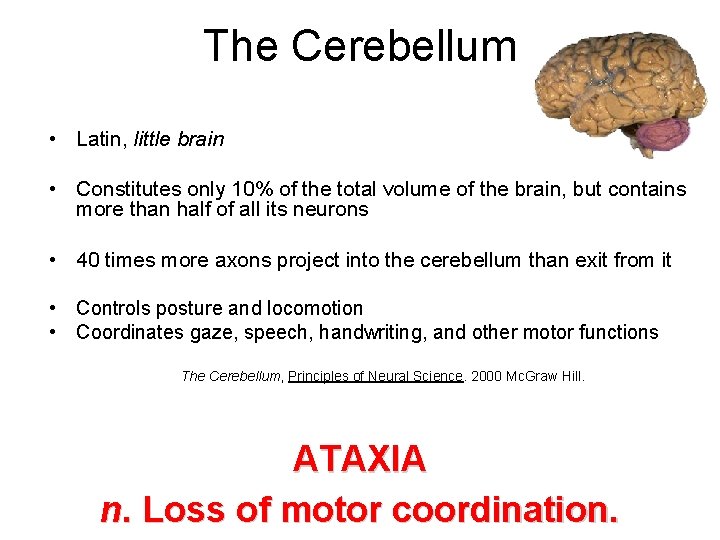 The Cerebellum

• Latin, little brain

• Constitutes only 10% of the total volume of the brain, but contains more than half of all its neurons

• 40 times more axons project into the cerebellum than exit from it

• Controls posture and locomotion
• Coordinates gaze, speech, handwriting, and other motor functions

The Cerebellum, Principles of Neural Science. 2000 McGraw Hill.

ATAXIA

n. Loss of motor coordination.